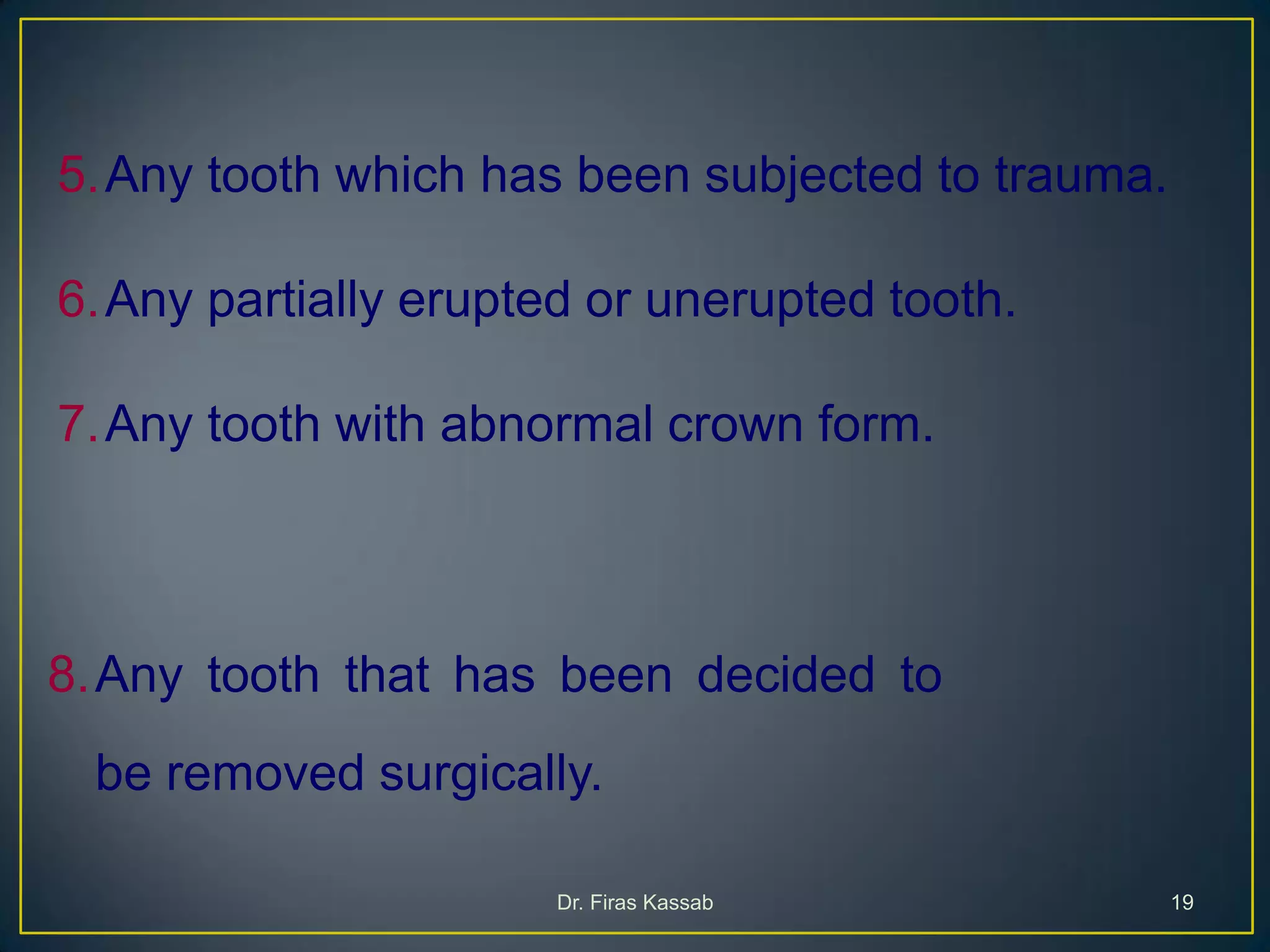 5. Any tooth which has been subjected to trauma.

6. Any partially erupted or unerupted tooth.

7. Any tooth with abnormal crown form.

8. Any tooth that has been decided to be removed surgically.

Dr. Firas Kassab

19